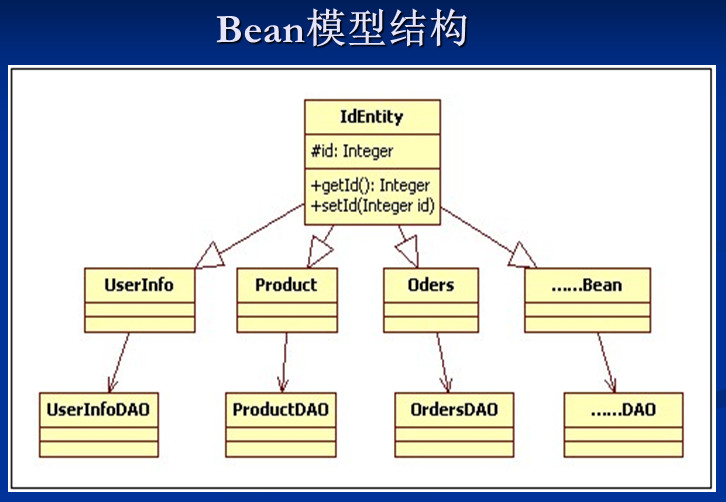 Bean模型结构

IdEntity

#id: Integer

+getId(): Integer
+setId(Integer id)

UserInfo

Product

Oders

......Bean

UserInfoDAO

ProductDAO

OrdersDAO

......DAO